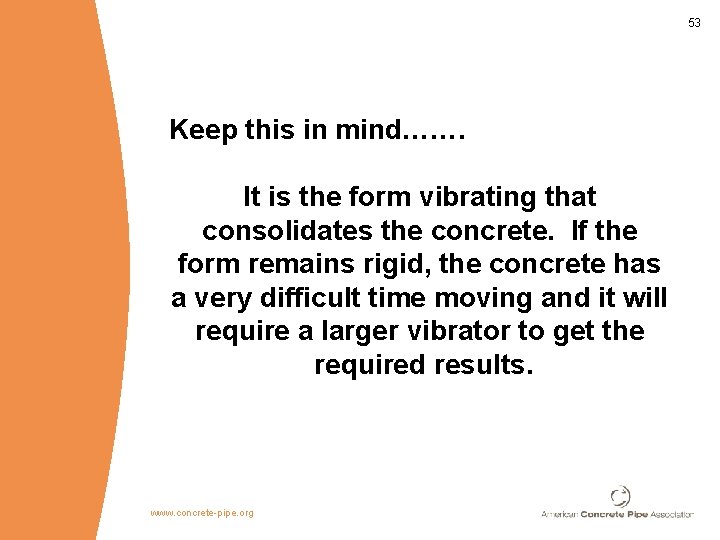 53

Keep this in mind…….

It is the form vibrating that consolidates the concrete. If the form remains rigid, the concrete has a very difficult time moving and it will require a larger vibrator to get the required results.

www.concrete-pipe.org

American Concrete Pipe Association